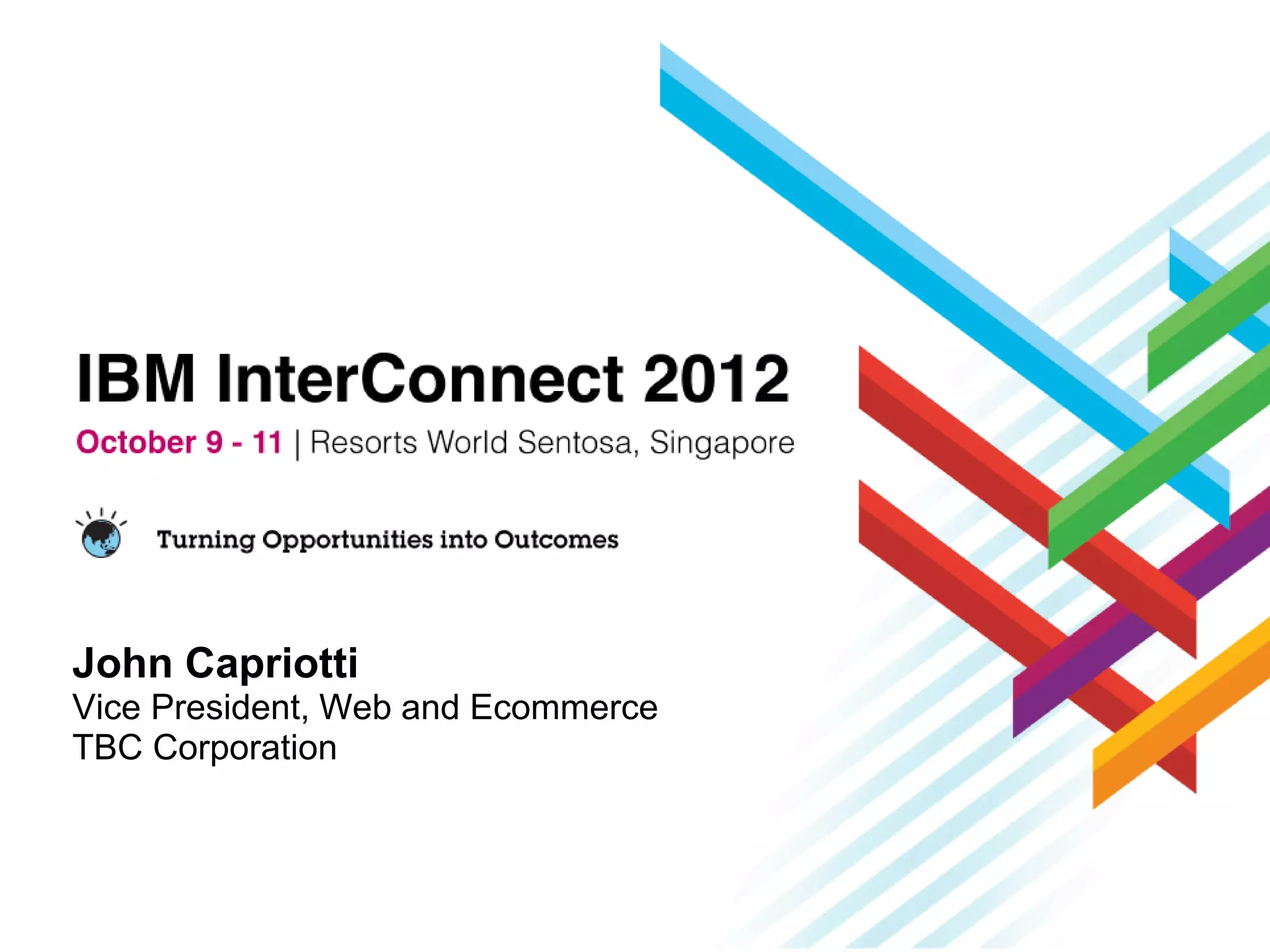 IBM InterConnect 2012
October 9 - 11 | Resorts World Sentosa, Singapore

Turning Opportunities into Outcomes

John Capriotti
Vice President, Web and Ecommerce
TBC Corporation